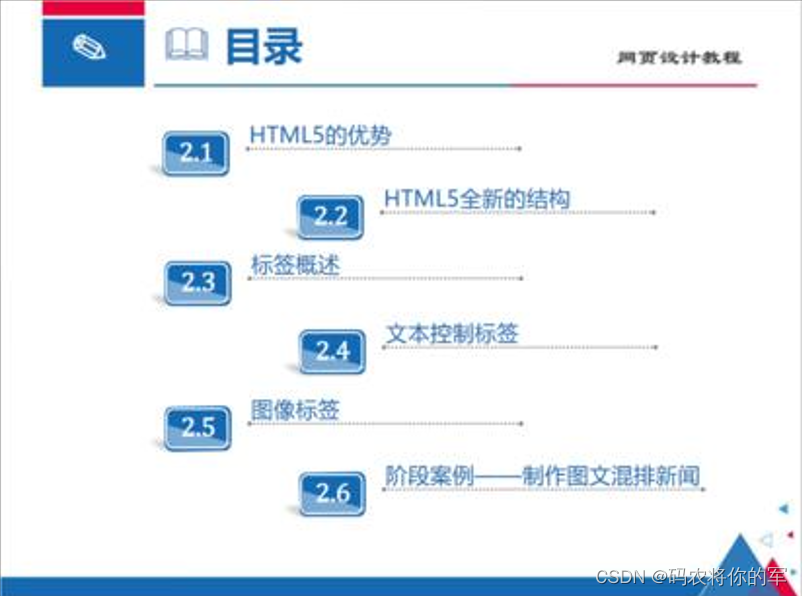 目录

网页设计教程

2.1 HTML5的优势

2.2 HTML5全新的结构

2.3 标签概述

2.4 文本控制标签

2.5 图像标签

2.6 阶段案例——制作图文混排新闻

CSDN @码农将你的军